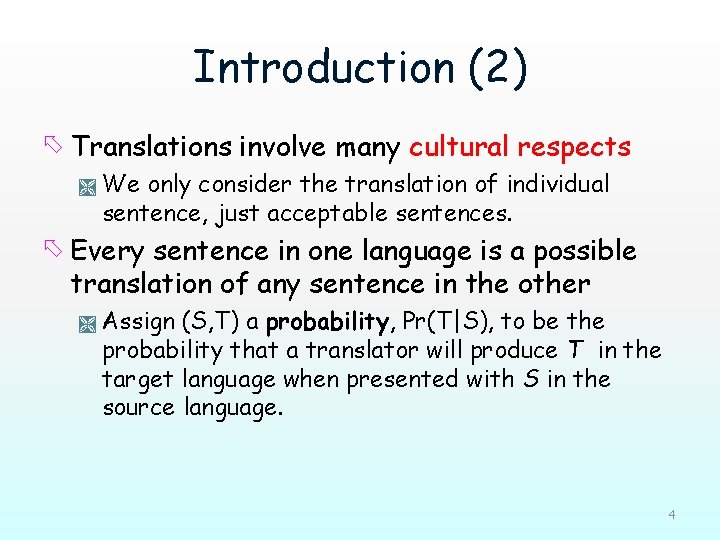 Introduction (2)

Translations involve many cultural respects

We only consider the translation of individual sentence, just acceptable sentences.

Every sentence in one language is a possible translation of any sentence in the other

Assign (S,T) a probability, Pr(T|S), to be the probability that a translator will produce T in the target language when presented with S in the source language.

4